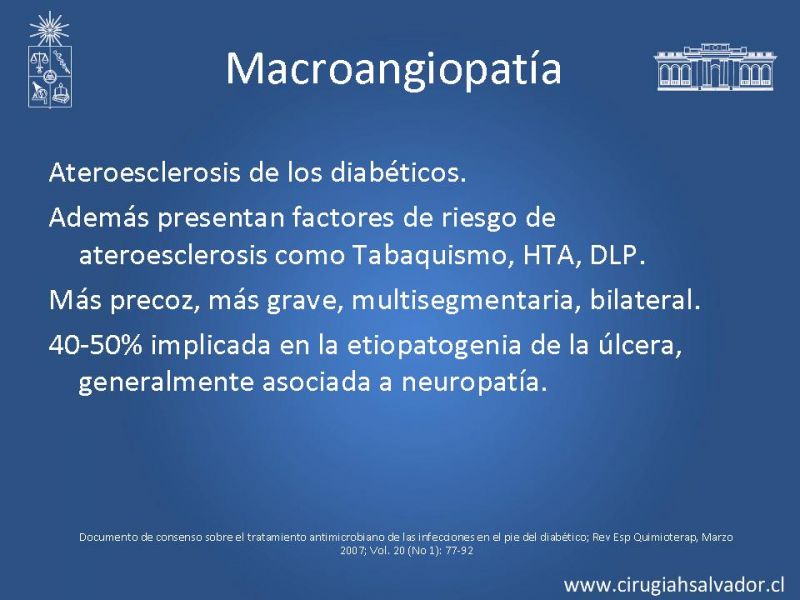 Macroangiopatía

Ateroesclerosis de los diabéticos.

Además presentan factores de riesgo de ateroesclerosis como Tabaquismo, HTA, DLP.

Más precoz, más grave, multisegmentaria, bilateral.

40-50% implicada en la etiopatogenia de la úlcera, generalmente asociada a neuropatía.

Documento de consenso sobre el tratamiento antimicrobiano de las infecciones en el pie del diabético; Rev Esp Quimioterap, Marzo 2007; Vol. 20 (No 1): 77-92

www.cirugiahsalvador.cl